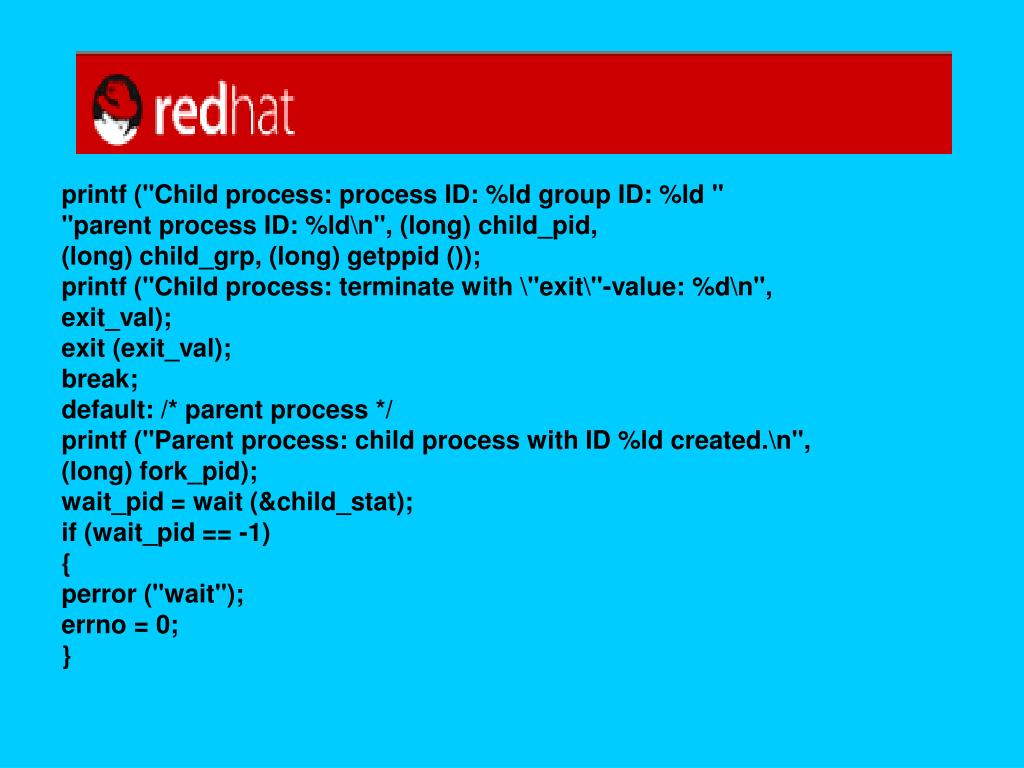 redhat

printf ("Child process: process ID: %ld group ID: %ld "
"parent process ID: %ld\n", (long) child_pid,
(long) child_grp, (long) getppid ());
printf ("Child process: terminate with \"exit\"-value: %d\n",
exit_val);
exit (exit_val);
break;
default: /* parent process */
printf ("Parent process: child process with ID %ld created.\n",
(long) fork_pid);
wait_pid = wait (&child_stat);
if (wait_pid == -1)
{
perror ("wait");
errno = 0;
}